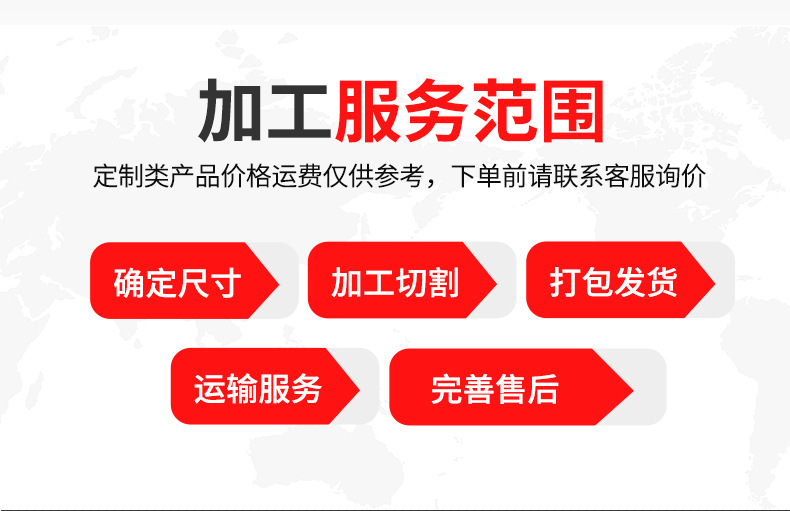 加工服务范围

定制类产品价格运费仅供参考，下单前请联系客服询价

确定尺寸

加工切割

打包发货

运输服务

完善售后